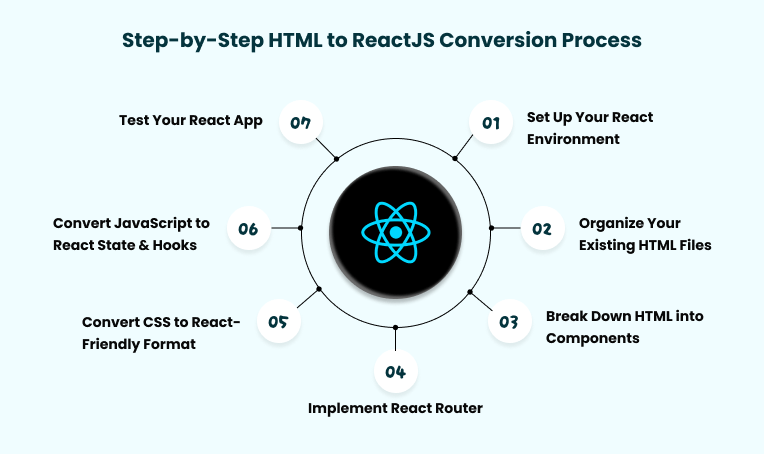 Step-by-Step HTML to ReactJS Conversion Process

01 Set Up Your React Environment

02 Organize Your Existing HTML Files

03 Break Down HTML into Components

04 Implement React Router

05 Convert CSS to React-Friendly Format

06 Convert JavaScript to React State & Hooks

07 Test Your React App